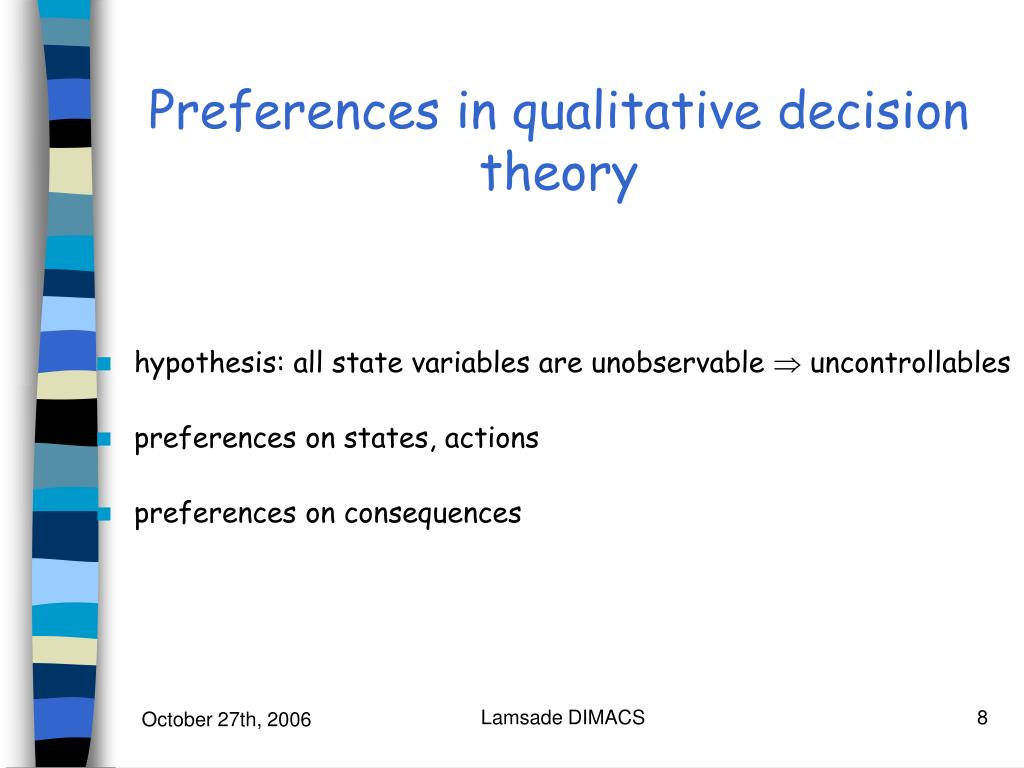 Preferences in qualitative decision theory

- hypothesis: all state variables are unobservable $\Rightarrow$ uncontrollables
- preferences on states, actions
- preferences on consequences

October 27th, 2006

Lamsade DIMACS

8